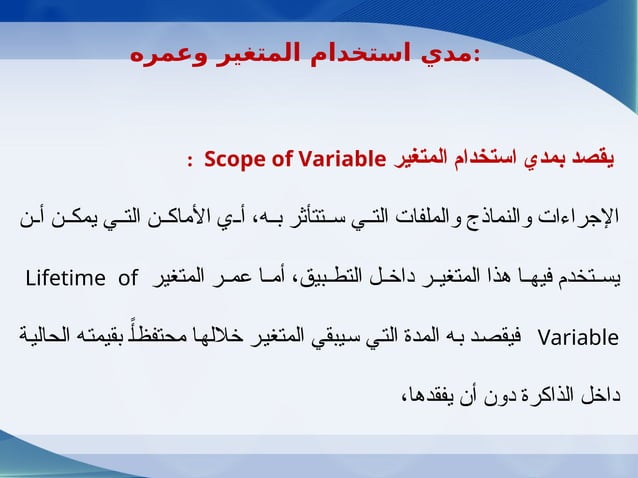 مدي استخدام المتغير وعمره:

يقصد بمدي استخدام المتغير Scope of Variable :

الإجراءات والنماذج والملفات التي ستتأثر به، أي الأماكن التي يمكن أن يستخدم فيها هذا المتغير داخل التطبيق، أما عمر المتغير Lifetime of Variable فيقصد به المدة التي سيبقي المتغير خلالها محتفظاً بقيمته الحالية داخل الذاكرة دون أن يفقدها،